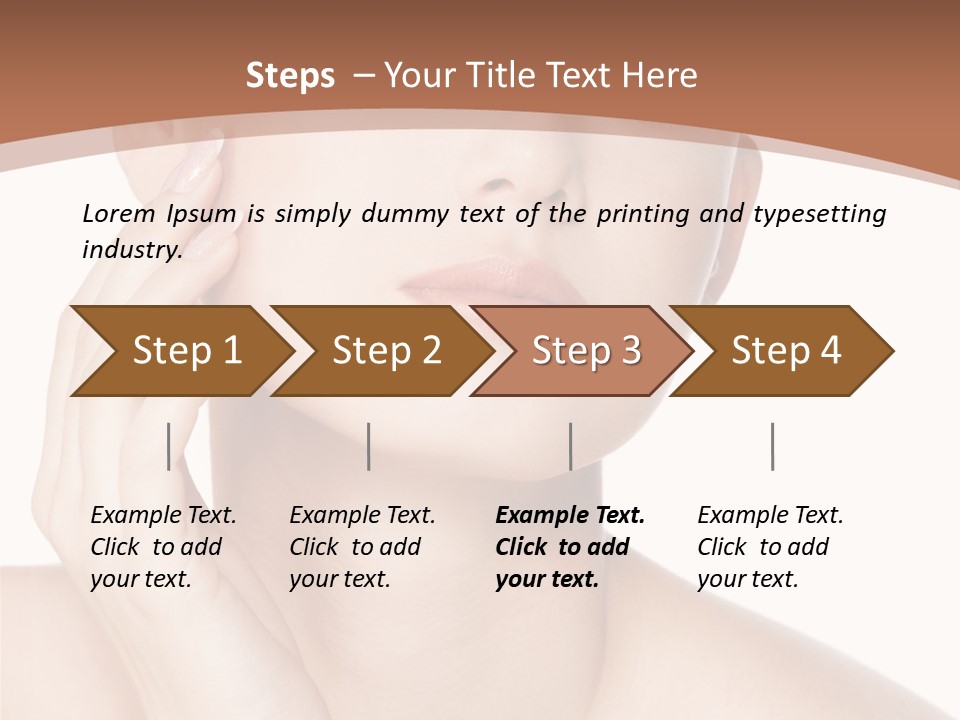 Steps – Your Title Text Here

Lorem Ipsum is simply dummy text of the printing and typesetting industry.

Step 1

Step 2

Step 3

Step 4

Example Text. Click to add your text.

Example Text. Click to add your text.

Example Text. Click to add your text.

Example Text. Click to add your text.